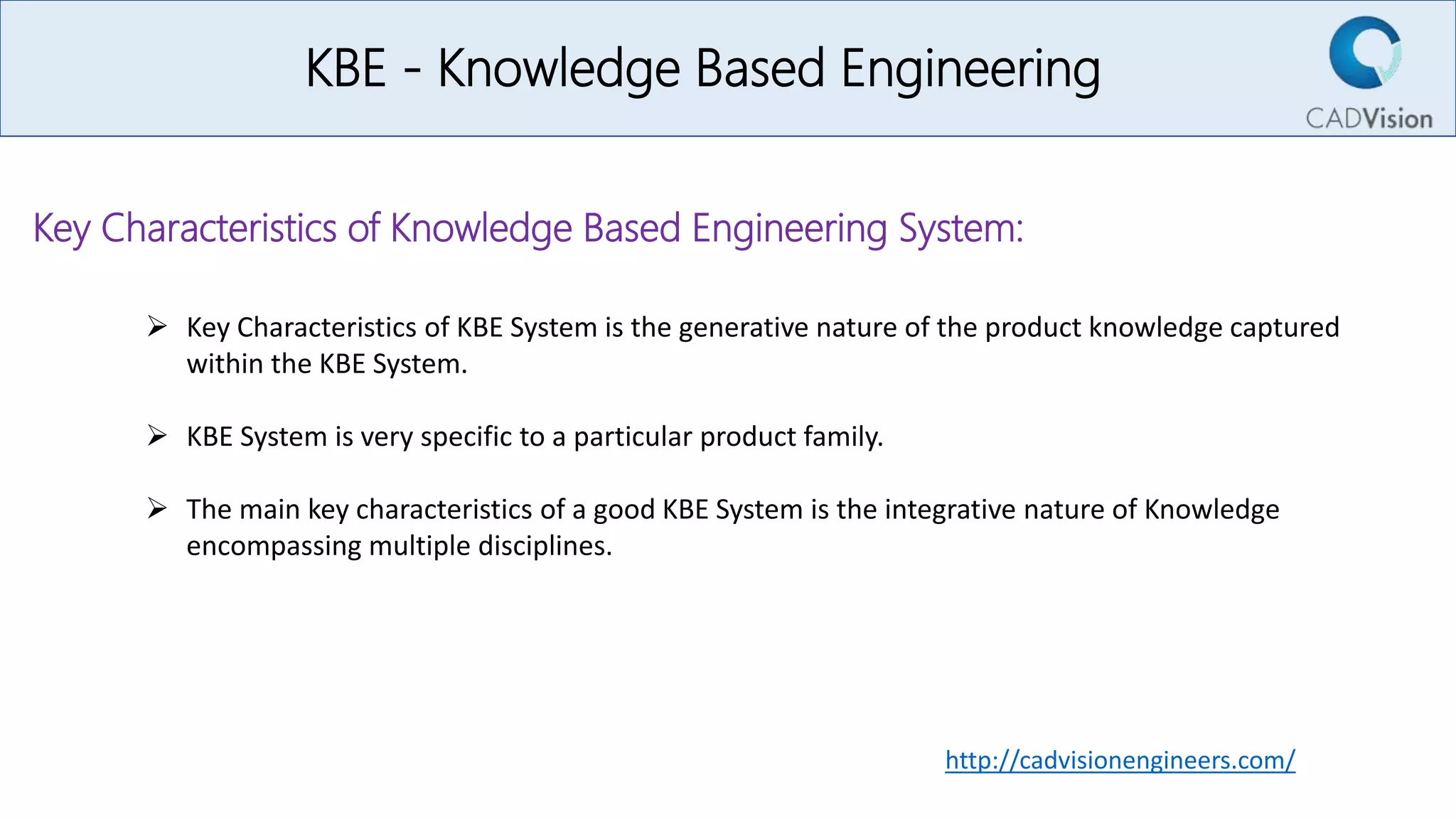 KBE - Knowledge Based Engineering

CADVision

Key Characteristics of Knowledge Based Engineering System:

➢ Key Characteristics of KBE System is the generative nature of the product knowledge captured within the KBE System.

➢ KBE System is very specific to a particular product family.

➢ The main key characteristics of a good KBE System is the integrative nature of Knowledge encompassing multiple disciplines.

http://cadvisionengineers.com/